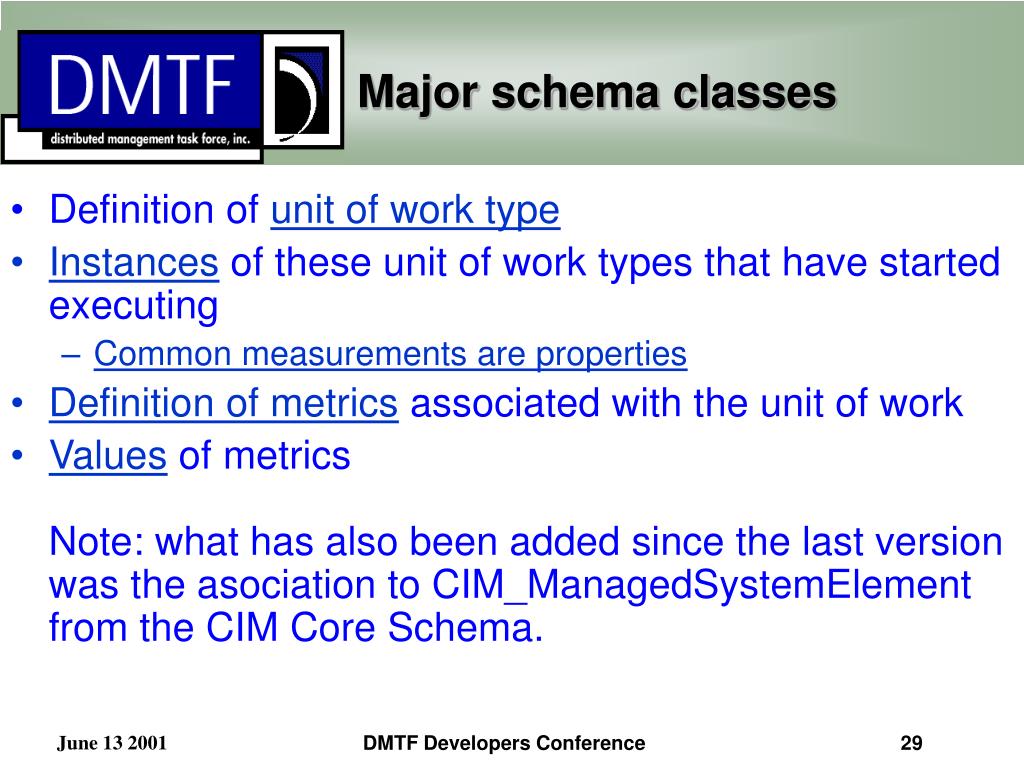 DMTF
distributed management task force, inc.

Major schema classes

• Definition of unit of work type
• Instances of these unit of work types that have started executing
– Common measurements are properties
• Definition of metrics associated with the unit of work
• Values of metrics

Note: what has also been added since the last version was the asociation to CIM_ManagedSystemElement from the CIM Core Schema.

June 13 2001
DMTF Developers Conference
29